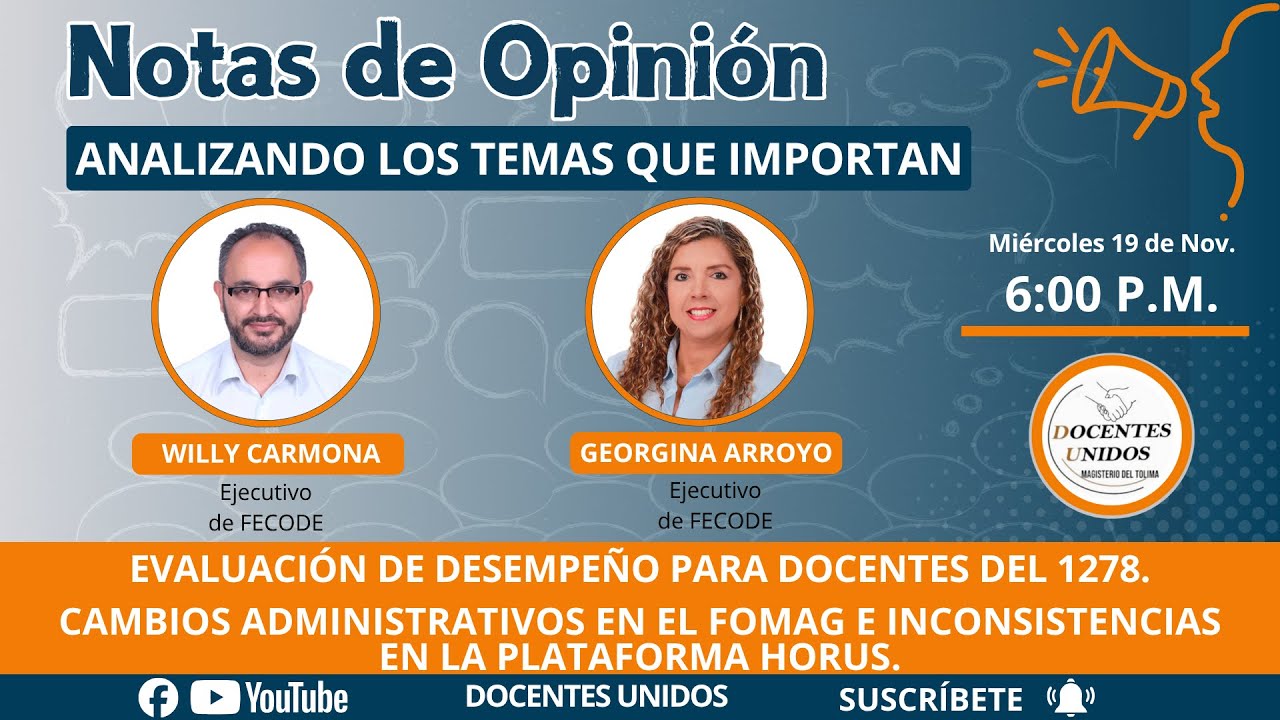 Notas de Opinión

ANALIZANDO LOS TEMAS QUE IMPORTAN

Miércoles 19 de Nov.

6:00 P.M.

WILLY CARMONA
Ejecutivo de FECODE

GEORGINA ARROYO
Ejecutivo de FECODE

DOCENTES UNIDOS
MAGISTERIO DEL TOLIMA

EVALUACIÓN DE DESEMPEÑO PARA DOCENTES DEL 1278.

CAMBIOS ADMINISTRATIVOS EN EL FOMAG E INCONSISTENCIAS EN LA PLATAFORMA HORUS.

YouTube

DOCENTES UNIDOS

SUSCRÍBETE